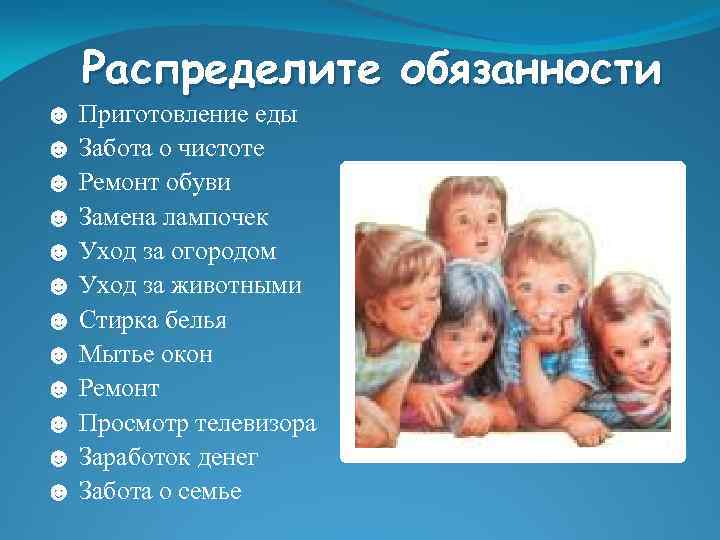 Распределите обязанности

☻ Приготовление еды
☻ Забота о чистоте
☻ Ремонт обуви
☻ Замена лампочек
☻ Уход за огородом
☻ Уход за животными
☻ Стирка белья
☻ Мытье окон
☻ Ремонт
☻ Просмотр телевизора
☻ Заработок денег
☻ Забота о семье